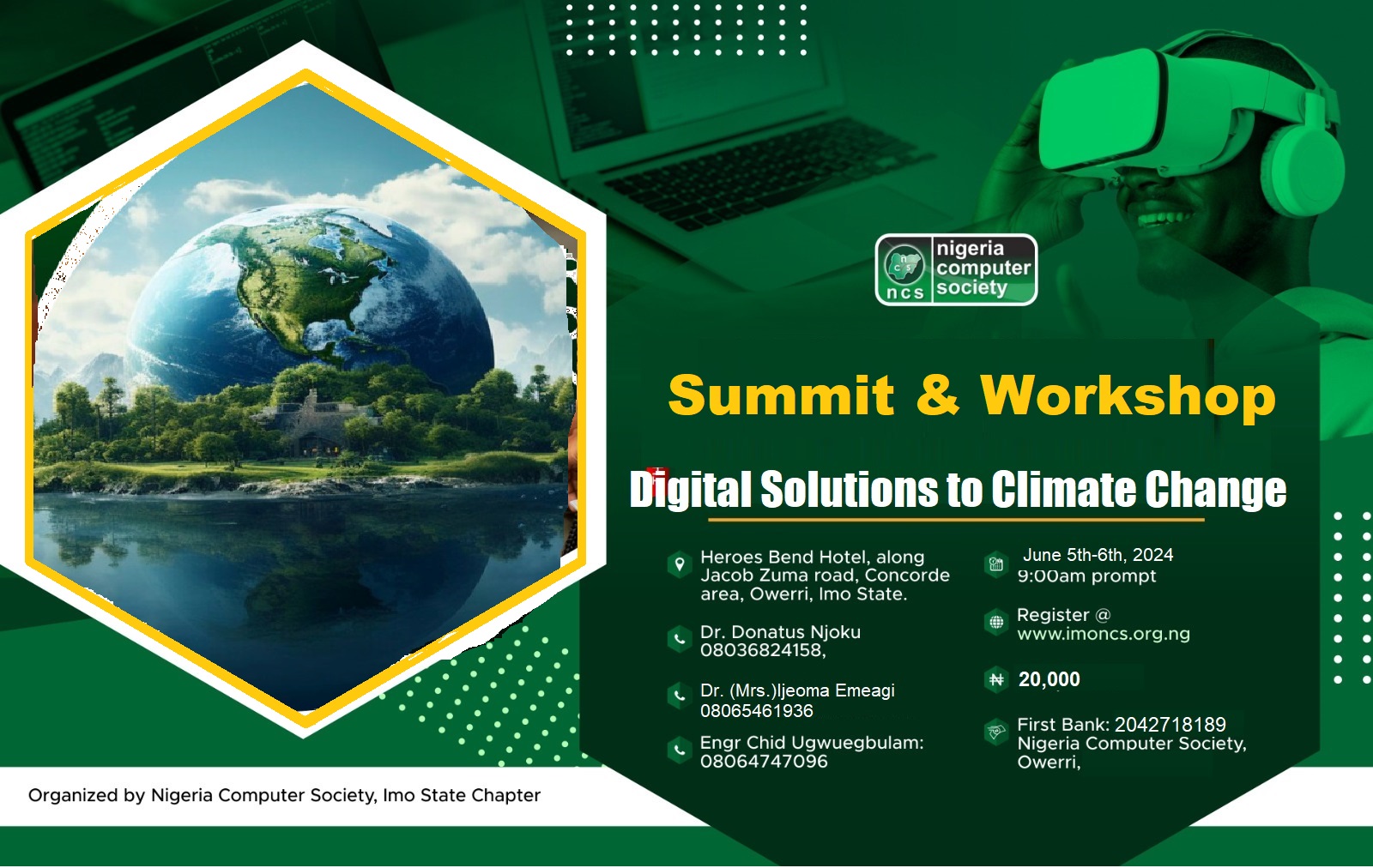 ncs nigeria computer society

Summit & Workshop

Digital Solutions to Climate Change

Heroes Bend Hotel, along Jacob Zuma road, Concorde area, Owerri, Imo State.

Dr. Donatus Njoku 08036824158,

Dr. (Mrs.)Ijeoma Emeagi 08065461936

Engr Chid Ugwuegbulam: 08064747096

June 5th-6th, 2024 9:00am prompt

Register @ www.imoncs.org.ng

₦ 20,000

First Bank: 2042718189 Nigeria Computer Society, Owerri,

Organized by Nigeria Computer Society, Imo State Chapter